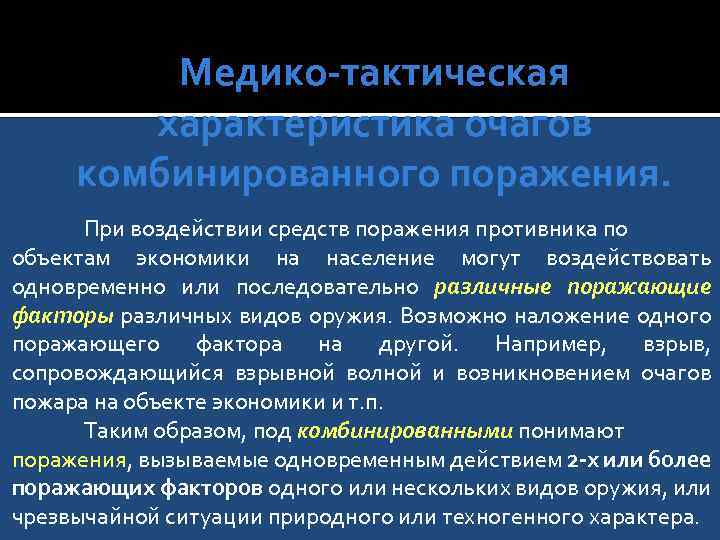 Медико-тактическая характеристика очагов комбинированного поражения.

При воздействии средств поражения противника по объектам экономики на население могут воздействовать одновременно или последовательно различные поражающие факторы различных видов оружия. Возможно наложение одного поражающего фактора на другой. Например, взрыв, сопровождающийся взрывной волной и возникновением очагов пожара на объекте экономики и т.п.

Таким образом, под комбинированными понимают поражения, вызываемые одновременным действием 2-х или более поражающих факторов одного или нескольких видов оружия, или чрезвычайной ситуации природного или техногенного характера.